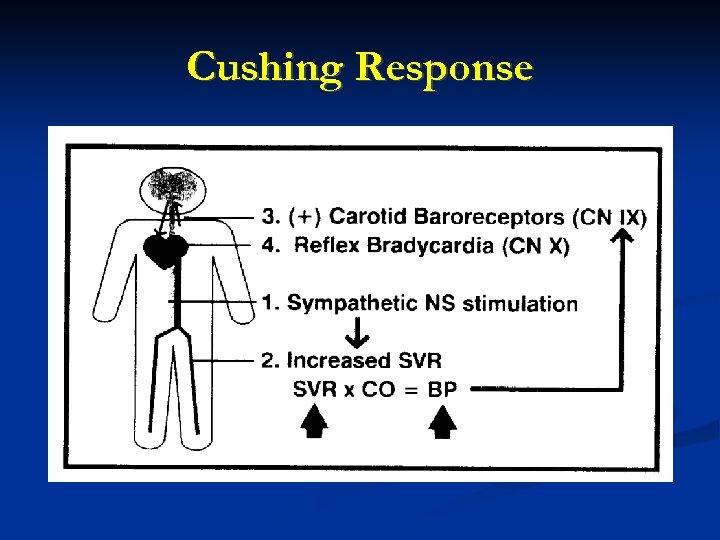 Cushing Response

3. (+) Carotid Baroreceptors (CN IX)
4. Reflex Bradycardia (CN X)
1. Sympathetic NS stimulation
2. Increased SVR
SVR x CO = BP